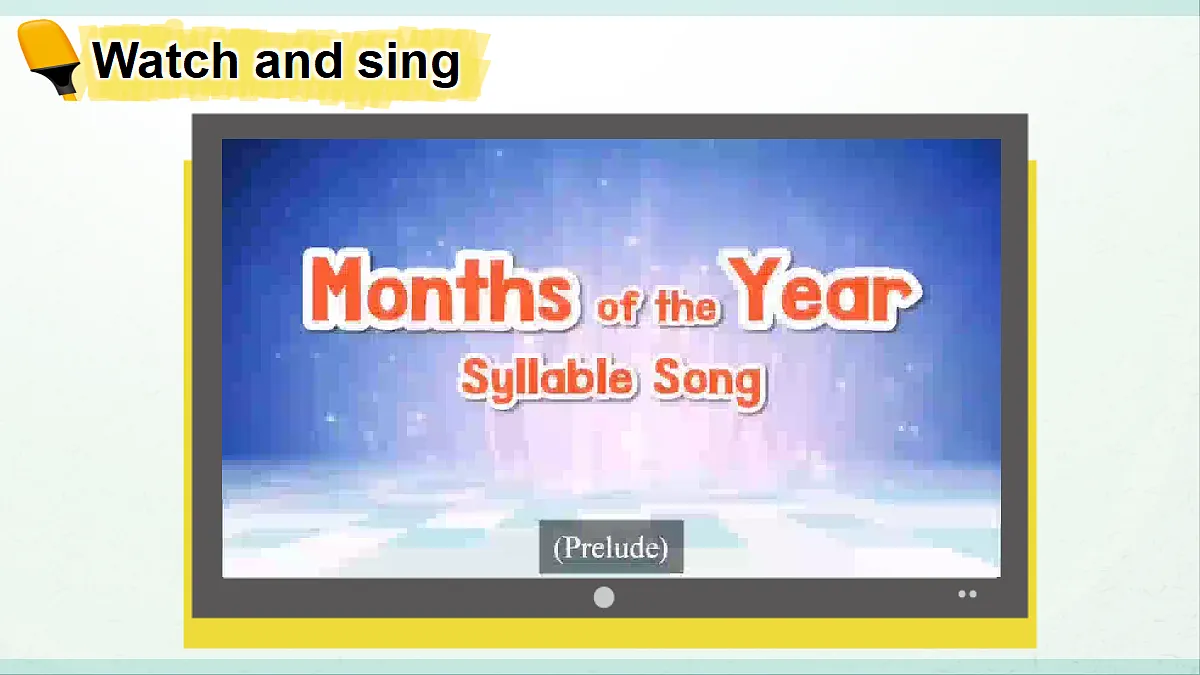 Watch and sing

Months of the Year
Syllable Song

(Prelude)